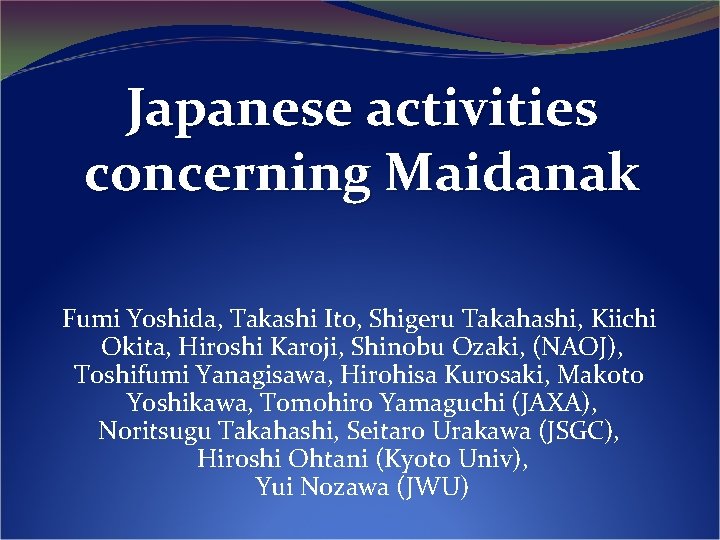 Japanese activities concerning Maidanak

Fumi Yoshida, Takashi Ito, Shigeru Takahashi, Kiichi Okita, Hiroshi Karoji, Shinobu Ozaki, (NAOJ), Toshifumi Yanagisawa, Hirohisa Kurosaki, Makoto Yoshikawa, Tomohiro Yamaguchi (JAXA), Noritsugu Takahashi, Seitaro Urakawa (JSGC), Hiroshi Ohtani (Kyoto Univ), Yui Nozawa (JWU)